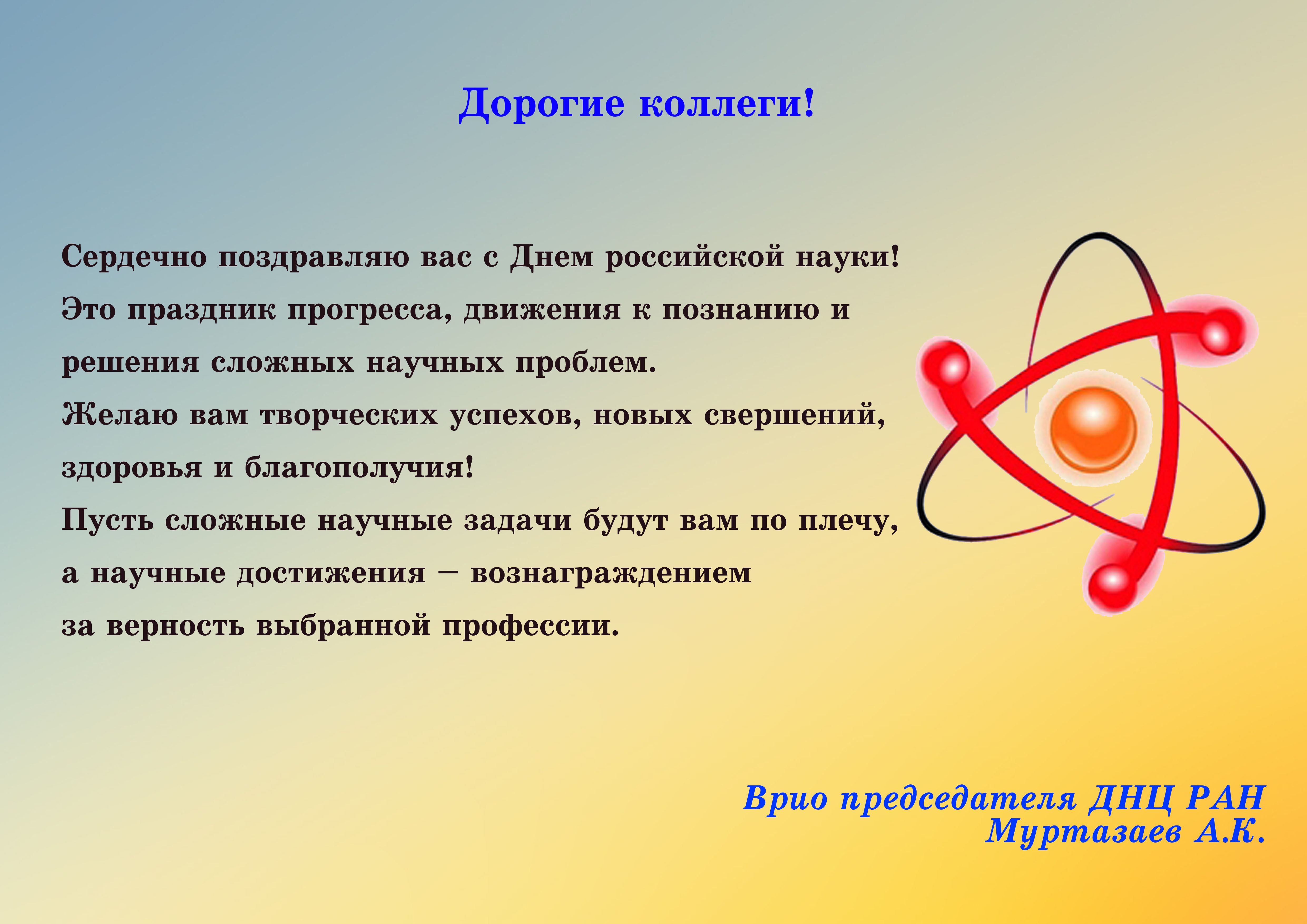 Дорогие коллеги!

Сердечно поздравляю вас с Днем российской науки!
Это праздник прогресса, движения к познанию и решения сложных научных проблем.
Желаю вам творческих успехов, новых свершений, здоровья и благополучия!
Пусть сложные научные задачи будут вам по плечу, а научные достижения – вознаграждением за верность выбранной профессии.

Врио председателя ДНЦ РАН
Муртазаев А.К.